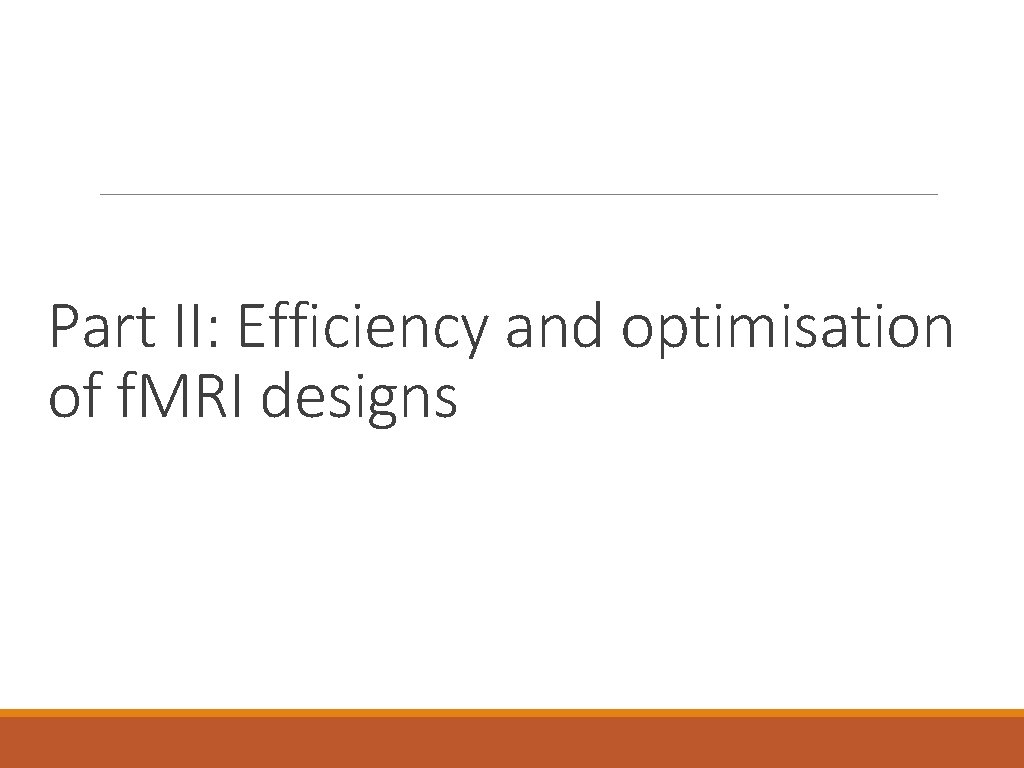 Part II: Efficiency and optimisation of fMRI designs